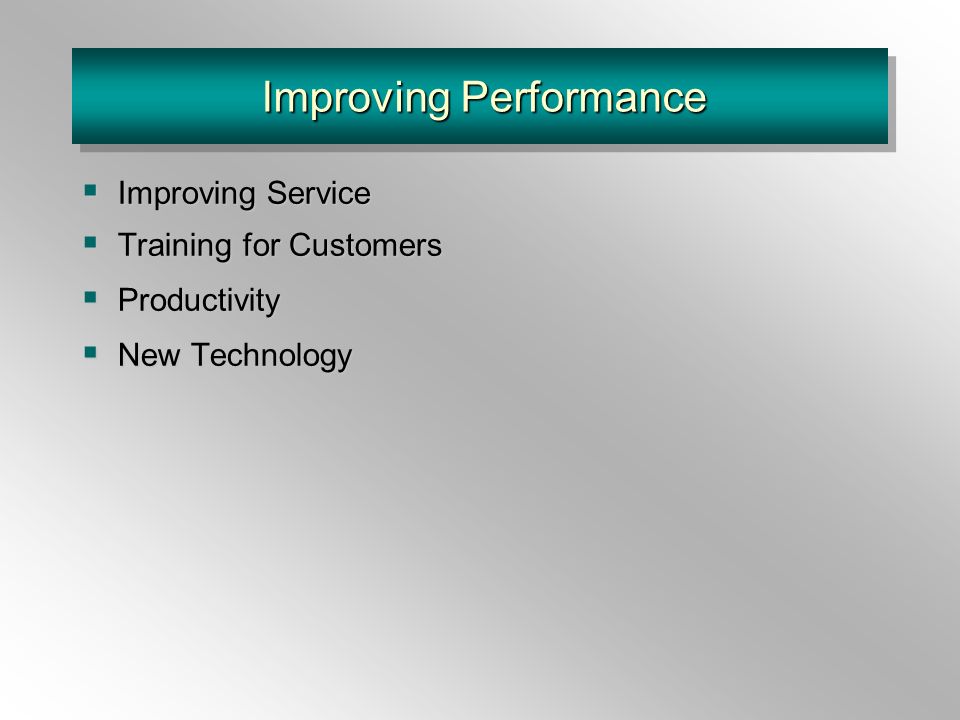 Improving Performance

- Improving Service
- Training for Customers
- Productivity
- New Technology